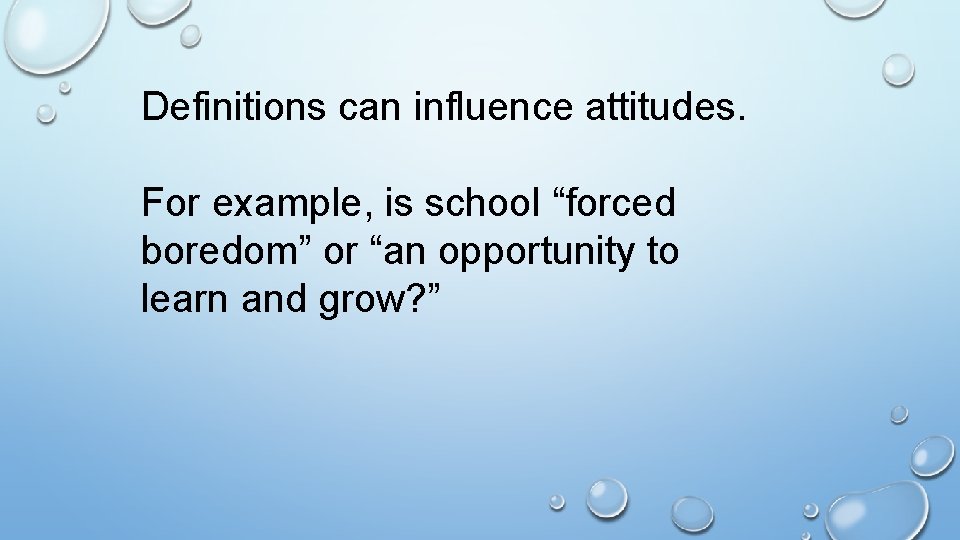 Definitions can influence attitudes.

For example, is school “forced boredom” or “an opportunity to learn and grow?”